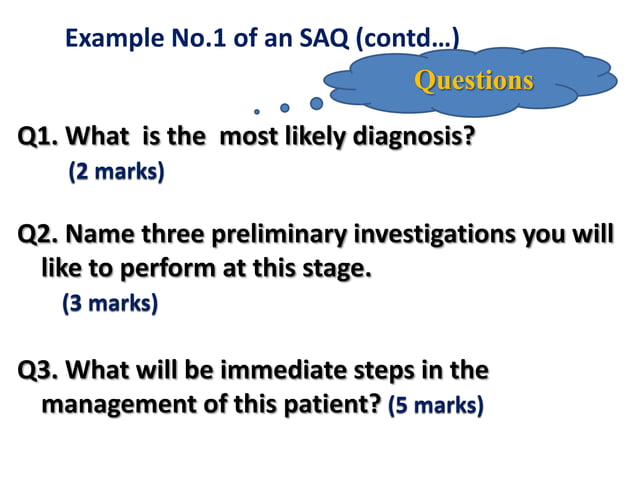 Example No.1 of an SAQ (contd…)

Questions

Q1. What is the most likely diagnosis?
(2 marks)

Q2. Name three preliminary investigations you will like to perform at this stage.
(3 marks)

Q3. What will be immediate steps in the management of this patient? (5 marks)